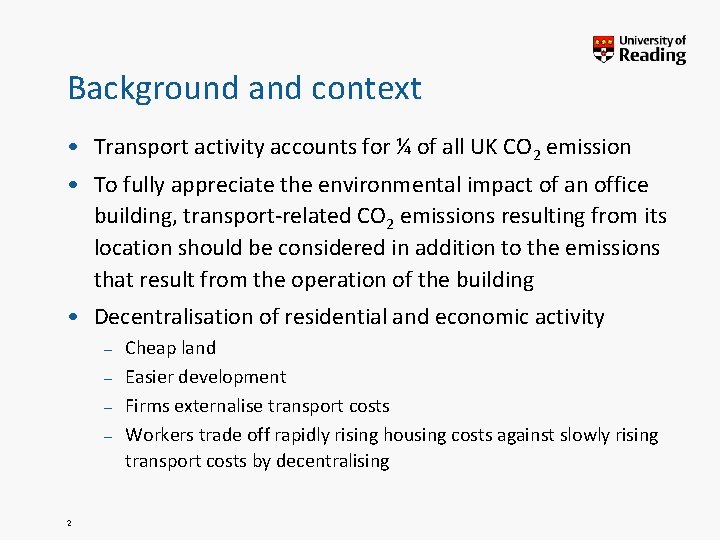 University of Reading

Background and context

• Transport activity accounts for ¼ of all UK $CO_2$ emission

• To fully appreciate the environmental impact of an office building, transport-related $CO_2$ emissions resulting from its location should be considered in addition to the emissions that result from the operation of the building

• Decentralisation of residential and economic activity
– Cheap land
– Easier development
– Firms externalise transport costs
– Workers trade off rapidly rising housing costs against slowly rising transport costs by decentralising

2